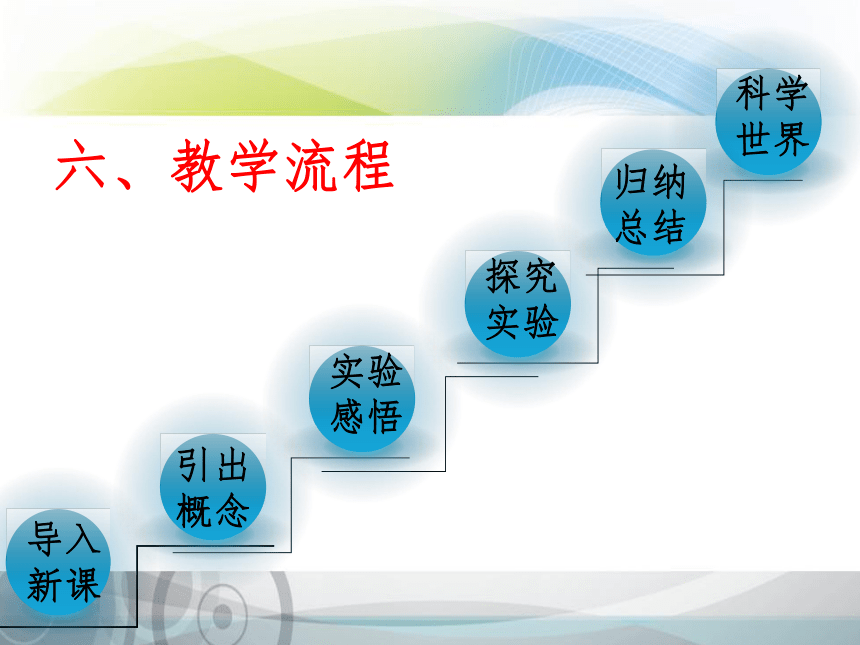 六、教学流程

导入新课

引出概念

实验感悟

探究实验

归纳总结

科学世界